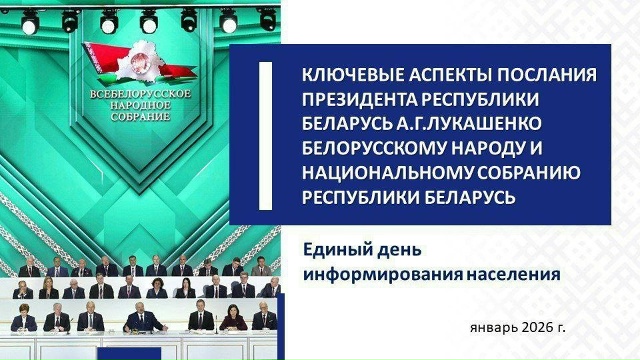 ВСЕБЕЛОРУССКОЕ НАРОДНОЕ СОБРАНИЕ

КЛЮЧЕВЫЕ АСПЕКТЫ ПОСЛАНИЯ ПРЕЗИДЕНТА РЕСПУБЛИКИ БЕЛАРУСЬ А.Г.ЛУКАШЕНКО БЕЛОРУССКОМУ НАРОДУ И НАЦИОНАЛЬНОМУ СОБРАНИЮ РЕСПУБЛИКИ БЕЛАРУСЬ

Единый день информирования населения

январь 2026 г.